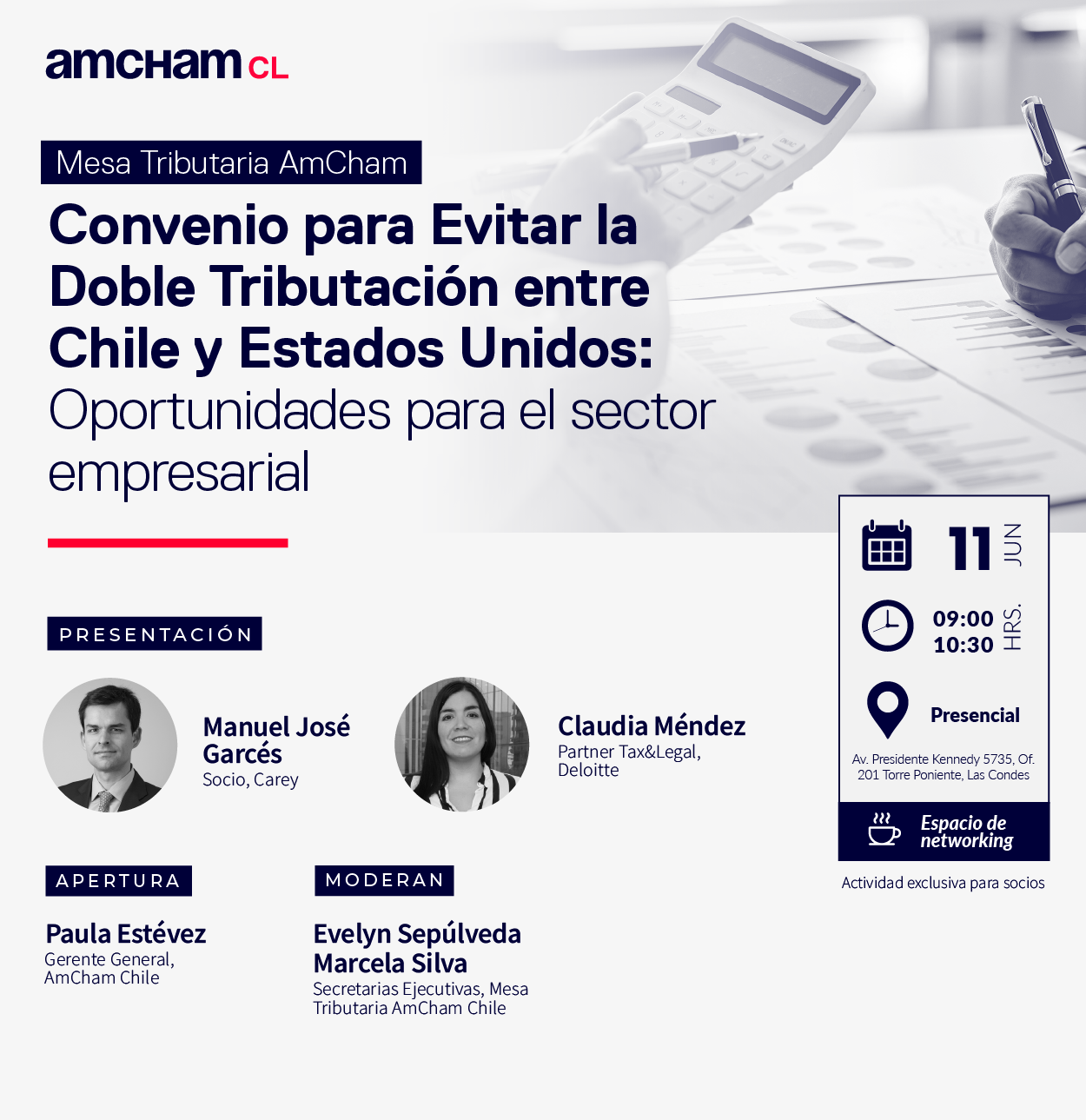 amcham CL

Mesa Tributaria AmCham

Convenio para Evitar la Doble Tributación entre Chile y Estados Unidos: Oportunidades para el sector empresarial

PRESENTACIÓN

Manuel José Garcés
Socio, Carey

Claudia Méndez
Partner Tax&Legal, Deloitte

APERTURA

Paula Estévez
Gerente General, AmCham Chile

MODERAN

Evelyn Sepúlveda
Marcela Silva
Secretarias Ejecutivas, Mesa Tributaria AmCham Chile

11 JUN

09:00
10:30 HRS.

Presencial

Av. Presidente Kennedy 5735, Of. 201 Torre Poniente, Las Condes

Espacio de networking

Actividad exclusiva para socios